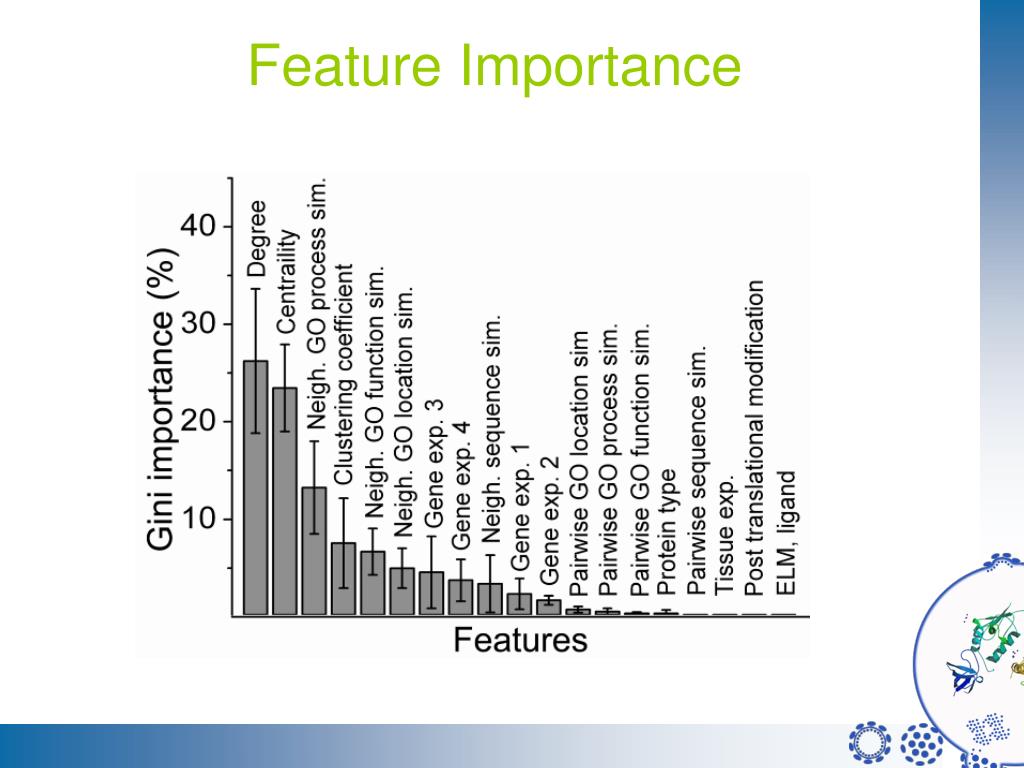 Feature Importance

Gini importance (%)

40
30
20
10

Degree
Centraility
Neigh. GO process sim.
Clustering coefficient
Neigh. GO function sim.
Neigh. GO location sim.
Gene exp. 3
Gene exp. 4
Neigh. sequence sim.
Gene exp. 1
Gene exp. 2
Pairwise GO location sim
Pairwise GO process sim.
Pairwise GO function sim.
Protein type
Pairwise sequence sim.
Tissue exp.
Post translational modification
ELM, ligand

Features